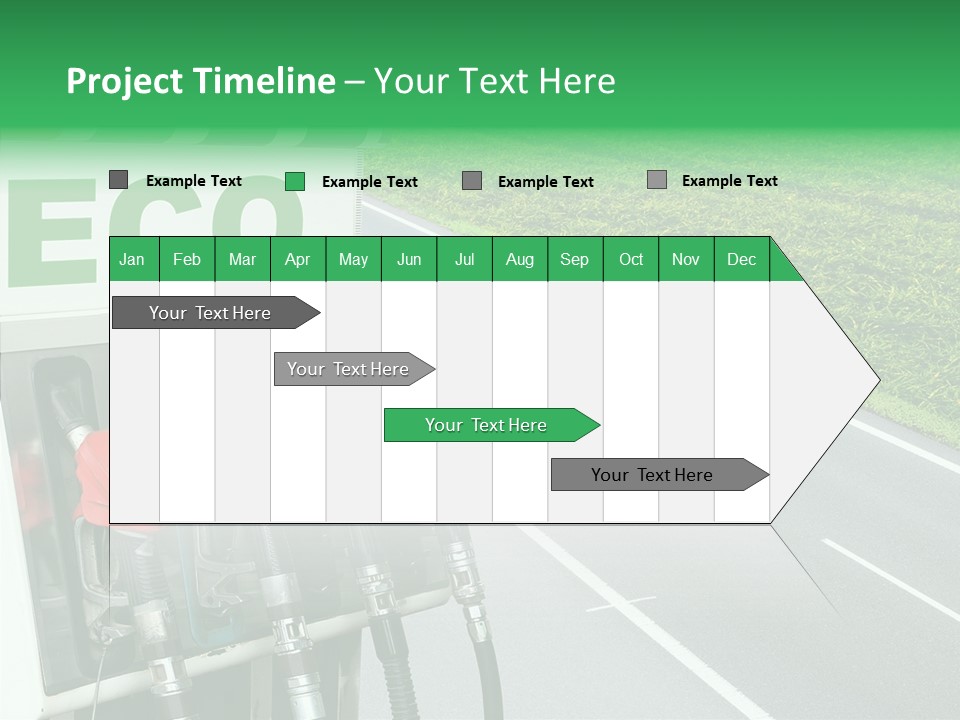 Project Timeline – Your Text Here

Example Text
Example Text
Example Text
Example Text

ECO

| Jan | Feb | Mar | Apr | May | Jun | Jul | Aug | Sep | Oct | Nov | Dec |
|---|---|---|---|---|---|---|---|---|---|---|---|

Your Text Here

Your Text Here

Your Text Here

Your Text Here